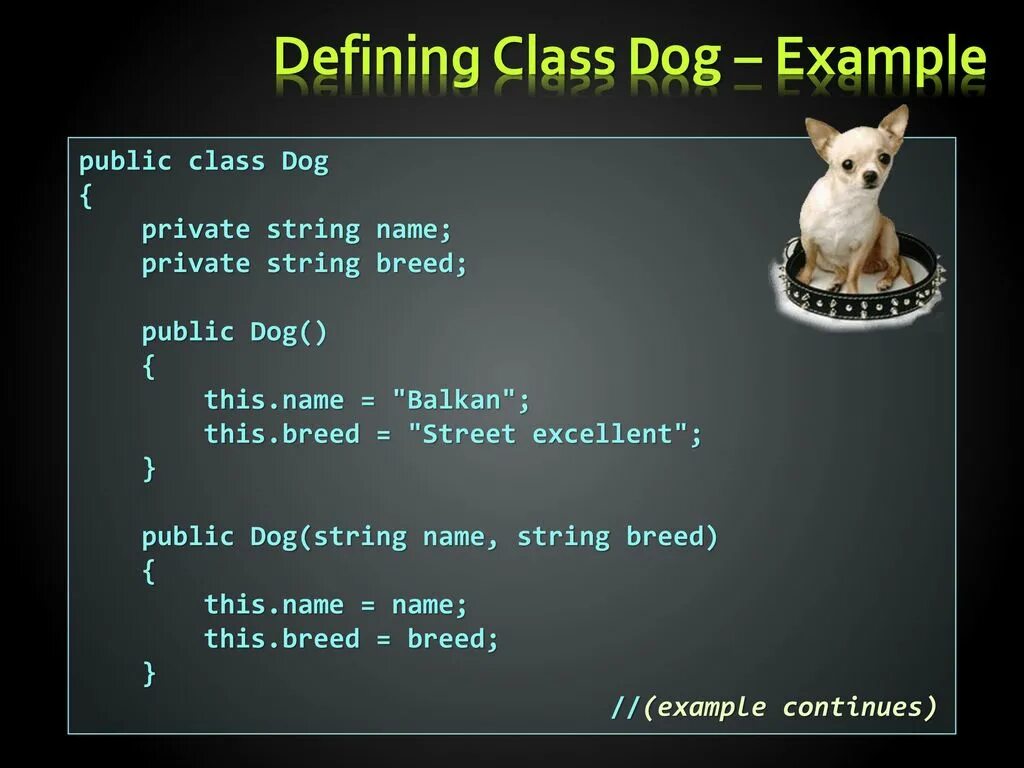 Defining Class Dog – Example

public class Dog
{
    private string name;
    private string breed;

    public Dog()
    {
        this.name = "Balkan";
        this.breed = "Street excellent";
    }

    public Dog(string name, string breed)
    {
        this.name = name;
        this.breed = breed;
    }
//(example continues)